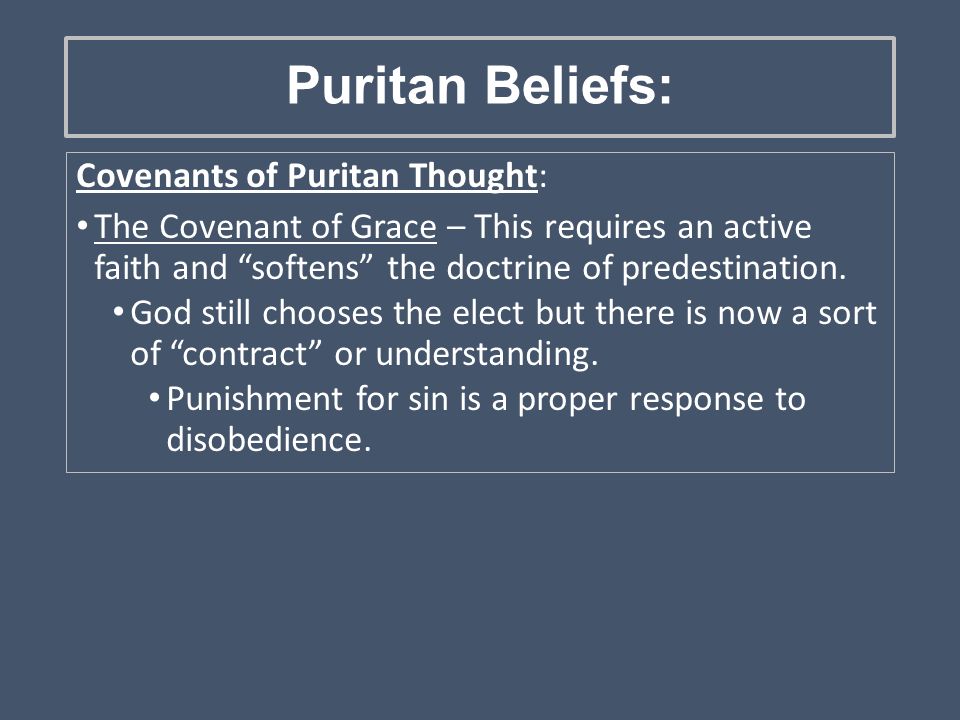 Puritan Beliefs:

Covenants of Puritan Thought:

• The Covenant of Grace – This requires an active faith and “softens” the doctrine of predestination.

• God still chooses the elect but there is now a sort of “contract” or understanding.

• Punishment for sin is a proper response to disobedience.